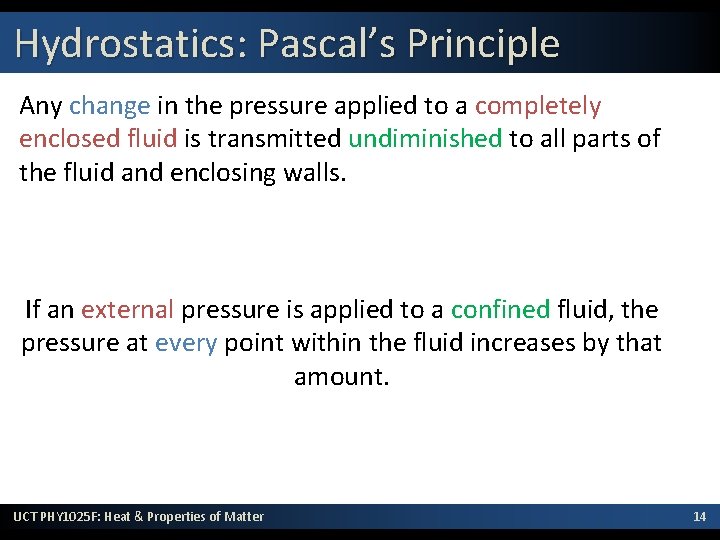 Hydrostatics: Pascal's Principle

Any change in the pressure applied to a completely enclosed fluid is transmitted undiminished to all parts of the fluid and enclosing walls.

If an external pressure is applied to a confined fluid, the pressure at every point within the fluid increases by that amount.

UCT PHY1025F: Heat & Properties of Matter

14